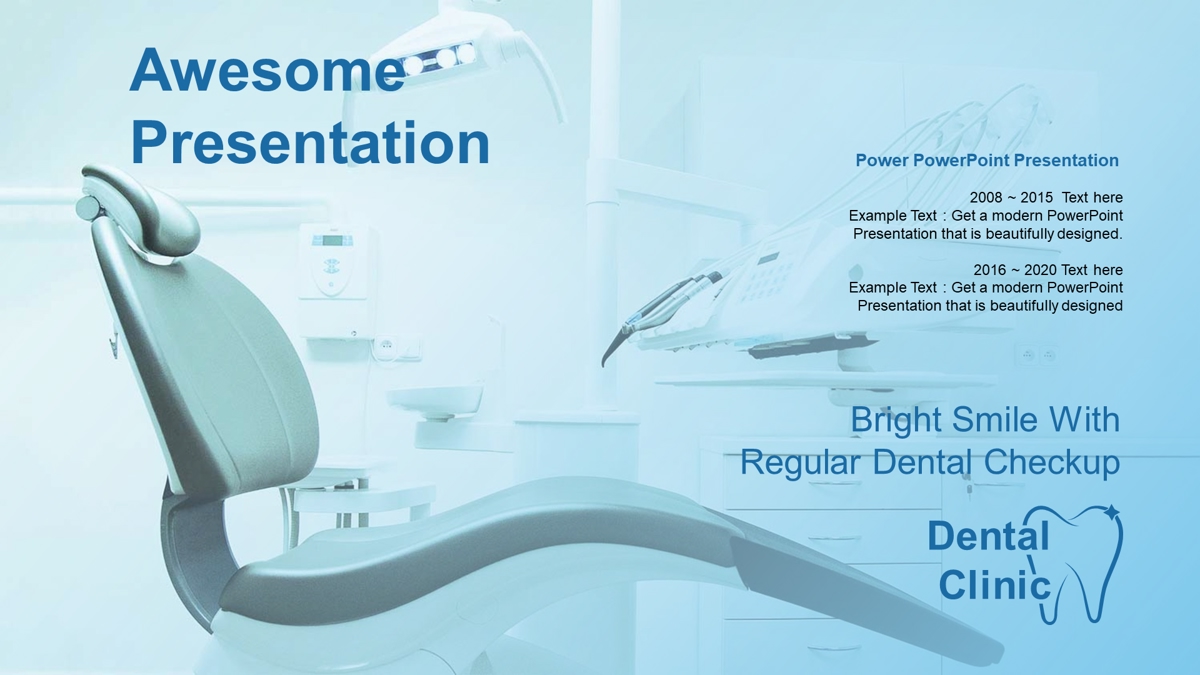 Awesome Presentation

Power PowerPoint Presentation

2008 ~ 2015 Text here
Example Text : Get a modern PowerPoint Presentation that is beautifully designed.

2016 ~ 2020 Text here
Example Text : Get a modern PowerPoint Presentation that is beautifully designed

Bright Smile With Regular Dental Checkup

Dental Clinic